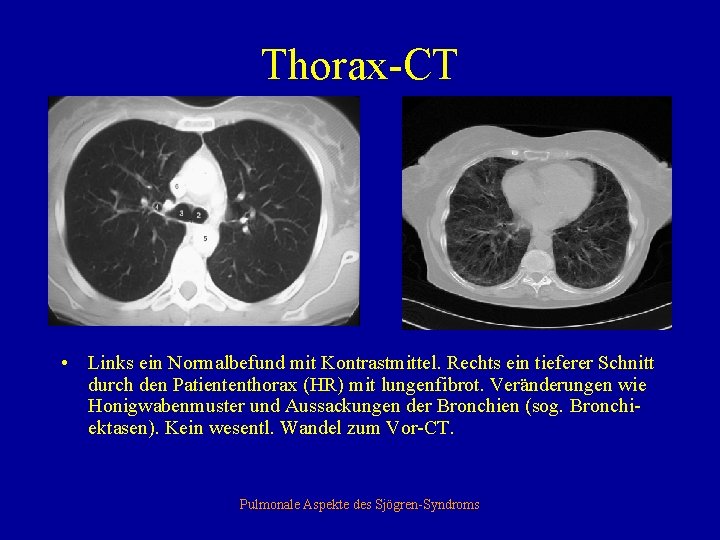 Thorax-CT

6
3
2
5

• Links ein Normalbefund mit Kontrastmittel. Rechts ein tieferer Schnitt durch den Patiententhorax (HR) mit lungenfibrot. Veränderungen wie Honigwabenmuster und Aussackungen der Bronchien (sog. Bronchiektasen). Kein wesentl. Wandel zum Vor-CT.

Pulmonale Aspekte des Sjögren-Syndroms